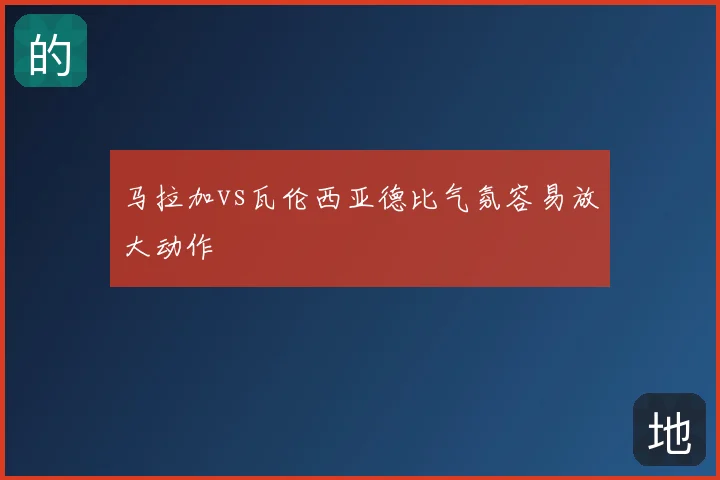 的

马拉加VS瓦伦西亚德比气氛容易放大动作

地